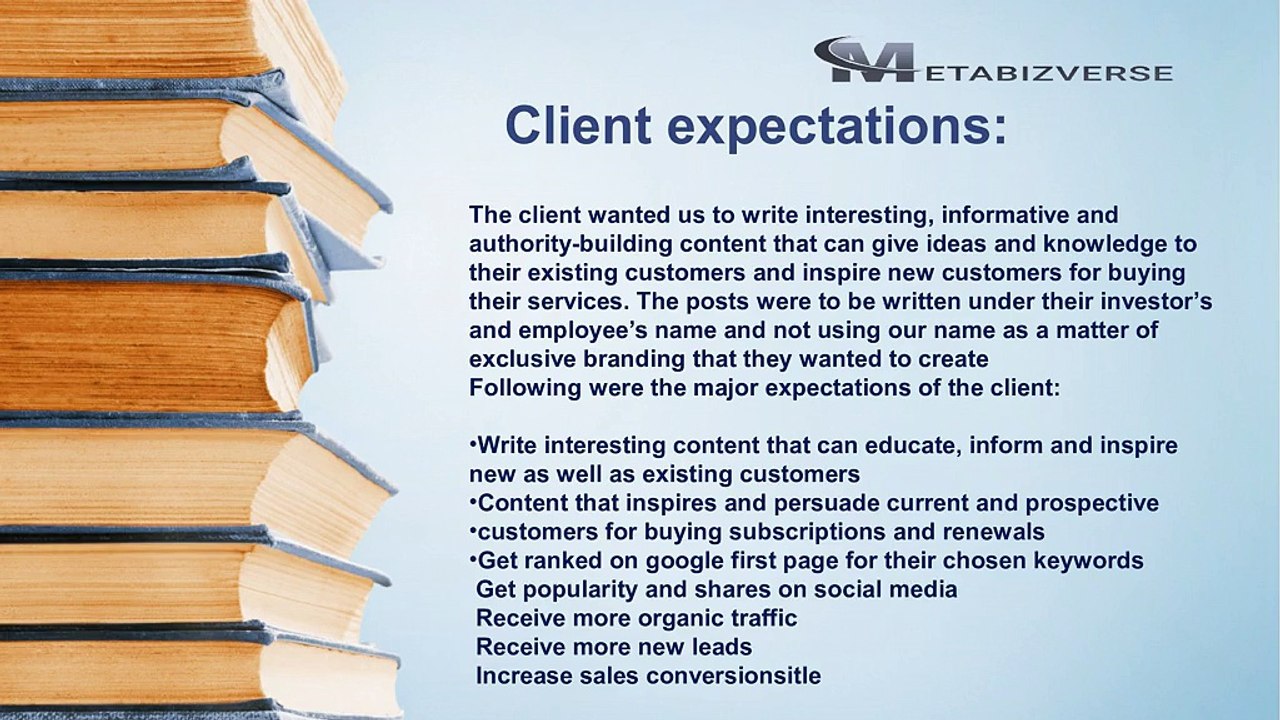 METABIZVERSE

Client expectations:

The client wanted us to write interesting, informative and authority-building content that can give ideas and knowledge to their existing customers and inspire new customers for buying their services. The posts were to be written under their investor's and employee's name and not using our name as a matter of exclusive branding that they wanted to create
Following were the major expectations of the client:

•Write interesting content that can educate, inform and inspire new as well as existing customers
•Content that inspires and persuade current and prospective
•customers for buying subscriptions and renewals
•Get ranked on google first page for their chosen keywords
Get popularity and shares on social media
Receive more organic traffic
Receive more new leads
Increase sales conversionsitle